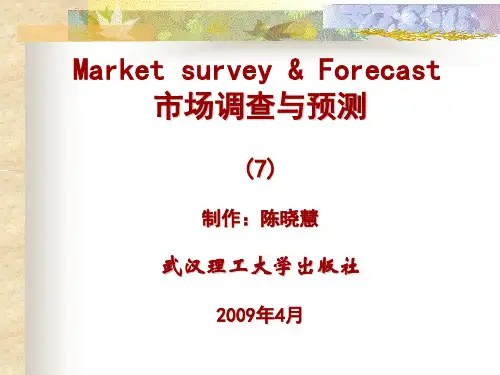 Market survey & Forecast
市场调查与预测

(7)

制作：陈晓慧

武汉理工大学出版社

2009年4月